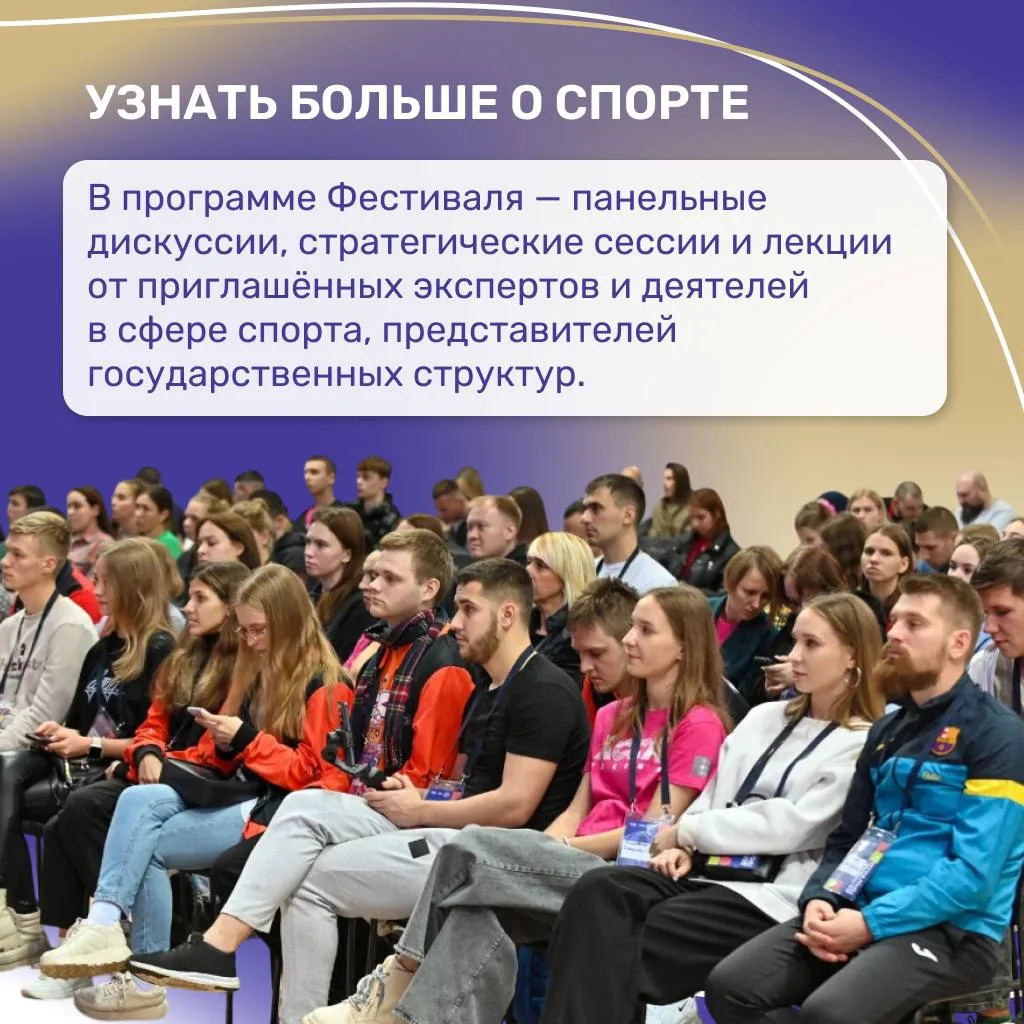 УЗНАТЬ БОЛЬШЕ О СПОРТЕ

В программе Фестиваля — панельные дискуссии, стратегические сессии и лекции от приглашённых экспертов и деятелей в сфере спорта, представителей государственных структур.